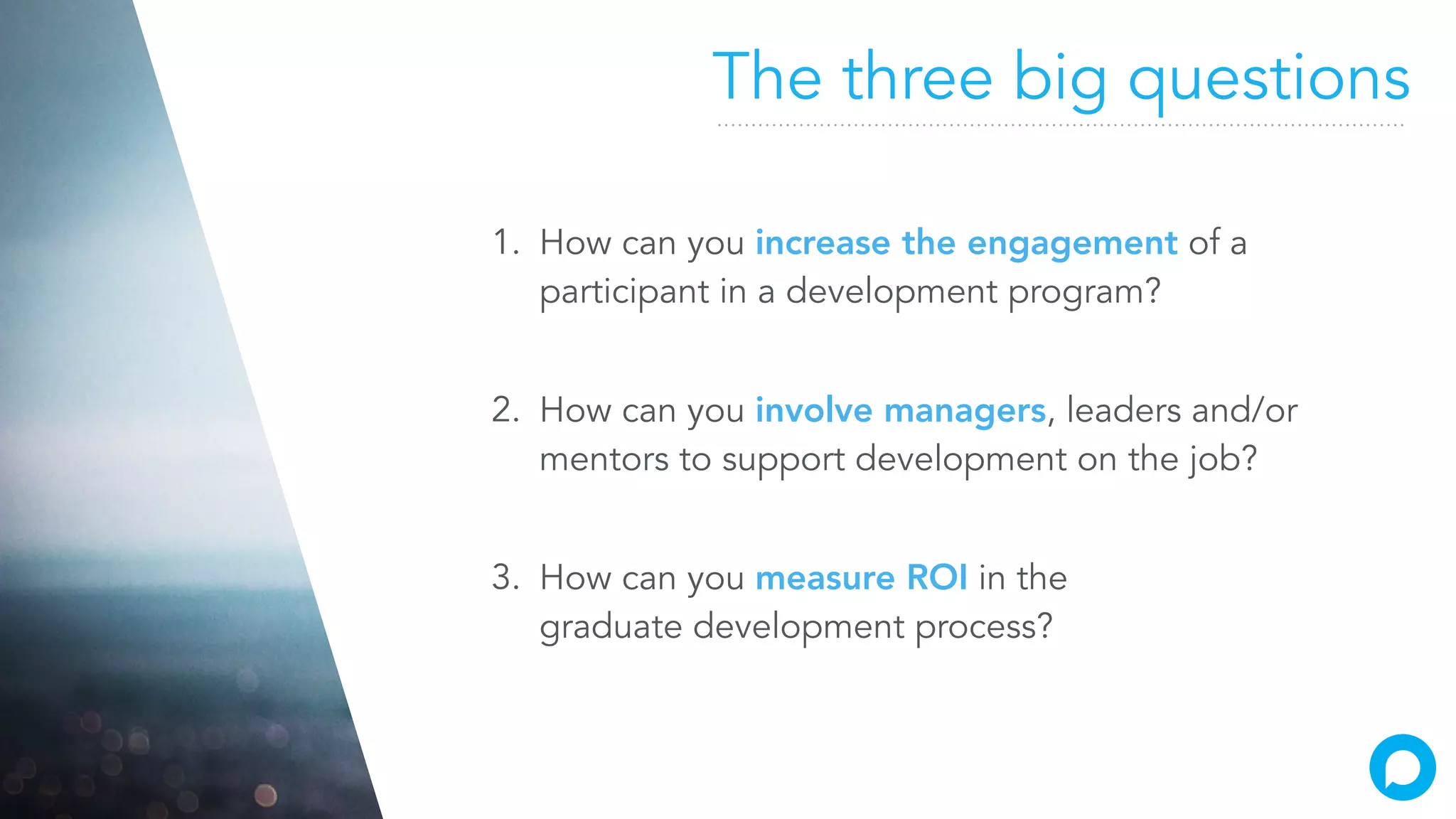 The three big questions

1. How can you increase the engagement of a participant in a development program?

2. How can you involve managers, leaders and/or mentors to support development on the job?

3. How can you measure ROI in the graduate development process?